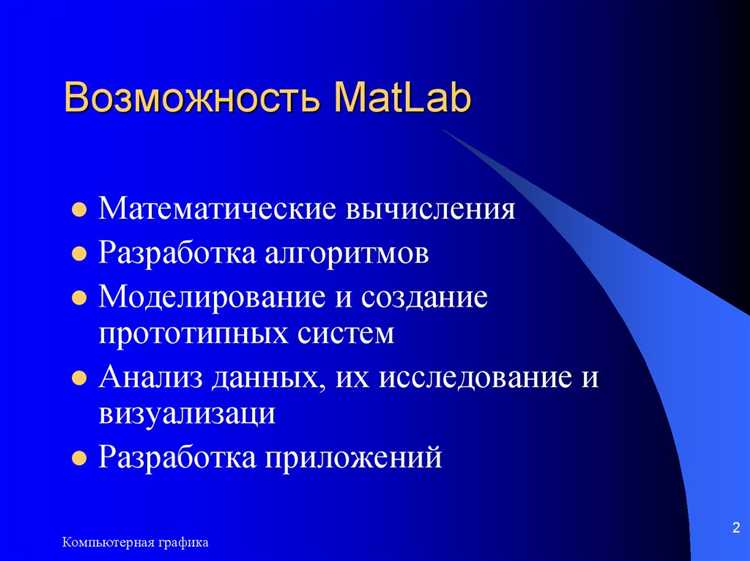 Возможность MatLab

- Математические вычисления
- Разработка алгоритмов
- Моделирование и создание прототипных систем
- Анализ данных, их исследование и визуализаци
- Разработка приложений

Компьютерная графика

2